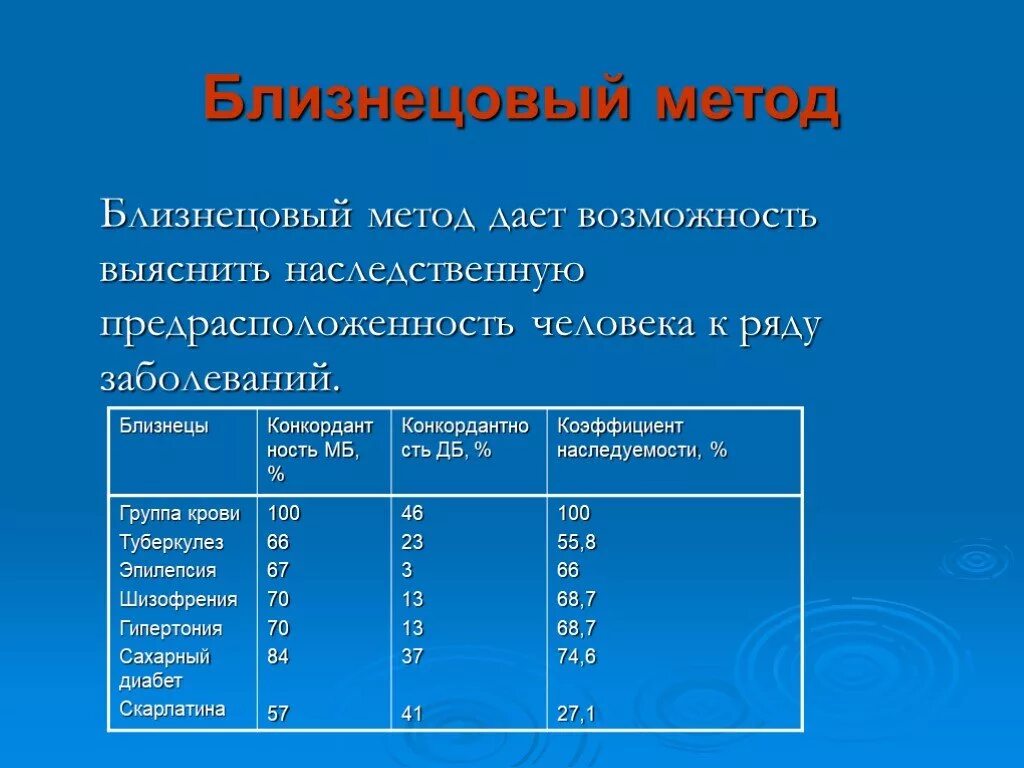 Близнецовый метод

Близнецовый метод дает возможность выяснить наследственную предрасположенность человека к ряду заболеваний.

| Близнецы | Конкордантность МБ, % | Конкордантность ДБ, % | Коэффициент наследуемости, % |
|---|---|---|---|
| Группа крови | 100 | 46 | 100 |
| Туберкулез | 66 | 23 | 55,8 |
| Эпилепсия | 67 | 3 | 66 |
| Шизофрения | 70 | 13 | 68,7 |
| Гипертония | 70 | 13 | 68,7 |
| Сахарный диабет | 84 | 37 | 74,6 |
| Скарлатина | 57 | 41 | 27,1 |